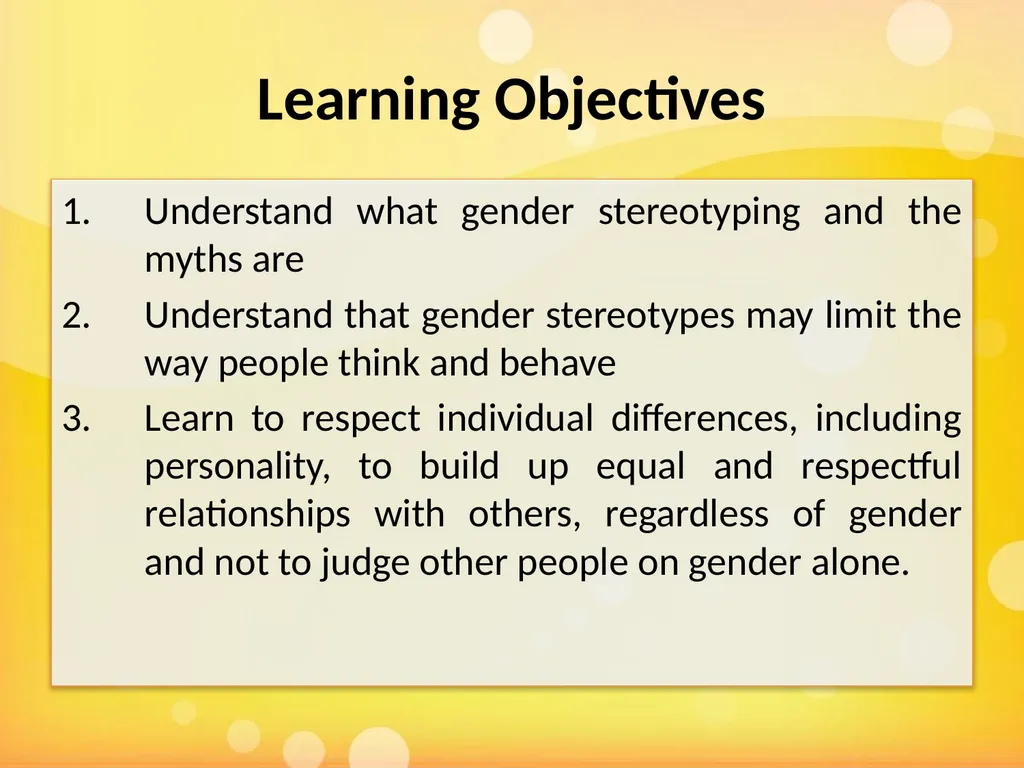 Learning Objectives

1. Understand what gender stereotyping and the myths are

2. Understand that gender stereotypes may limit the way people think and behave

3. Learn to respect individual differences, including personality, to build up equal and respectful relationships with others, regardless of gender and not to judge other people on gender alone.